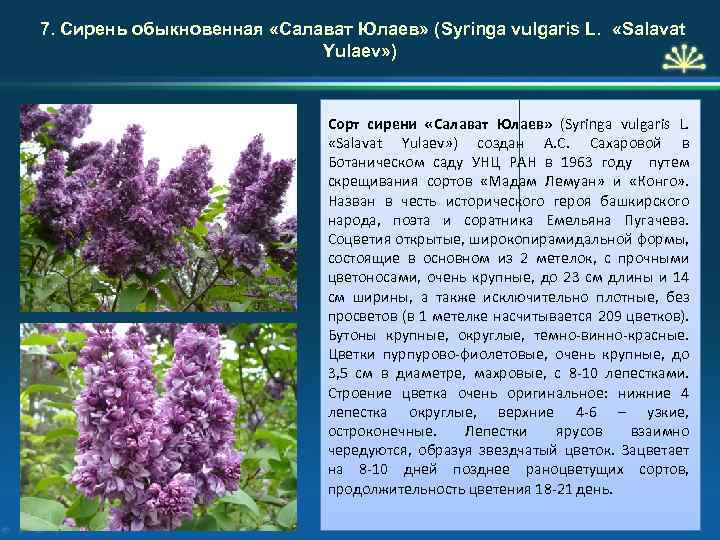 7. Сирень обыкновенная «Салават Юлаев» (Syringa vulgaris L. «Salavat Yulaev»)

Сорт сирени «Салават Юлаев» (Syringa vulgaris L. «Salavat Yulaev») создан А.С. Сахаровой в Ботаническом саду УНЦ РАН в 1963 году путем скрещивания сортов «Мадам Лемуан» и «Конго». Назван в честь исторического героя башкирского народа, поэта и соратника Емельяна Пугачева. Соцветия открытые, широкопирамидальной формы, состоящие в основном из 2 метелок, с прочными цветоносами, очень крупные, до 23 см длины и 14 см ширины, а также исключительно плотные, без просветов (в 1 метелке насчитывается 209 цветков). Бутоны крупные, округлые, темно-винно-красные. Цветки пурпурово-фиолетовые, очень крупные, до 3,5 см в диаметре, махровые, с 8-10 лепестками. Строение цветка очень оригинальное: нижние 4 лепестка округлые, верхние 4-6 – узкие, остроконечные. Лепестки ярусов взаимно чередуются, образуя звездчатый цветок. Зацветает на 8-10 дней позднее раноцветущих сортов, продолжительность цветения 18-21 день.